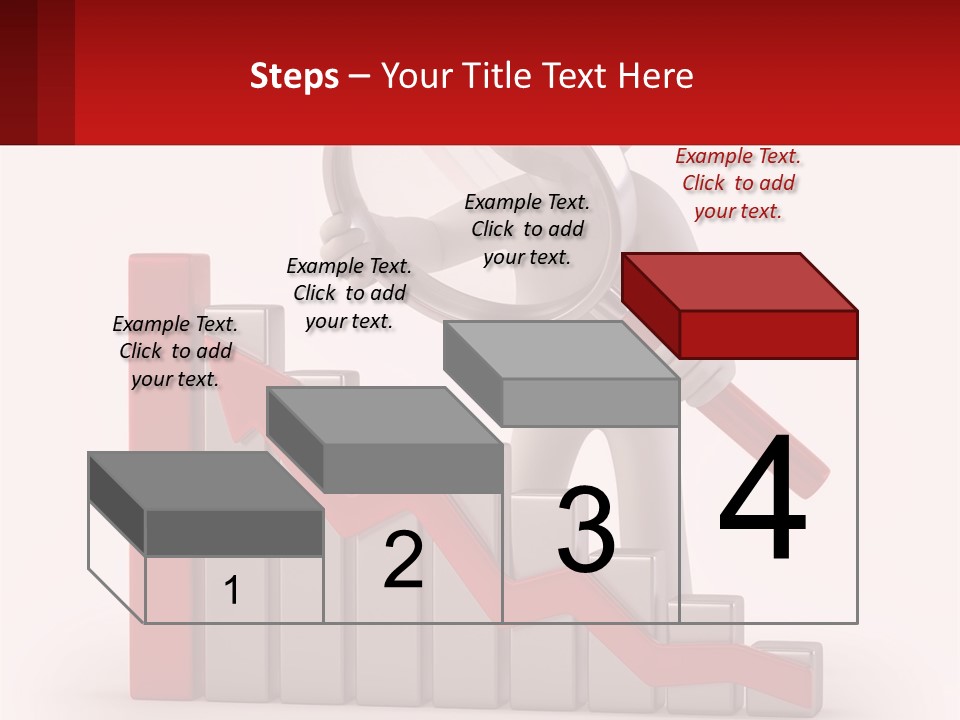 Steps – Your Title Text Here

Example Text. Click to add your text.

Example Text. Click to add your text.

Example Text. Click to add your text.

Example Text. Click to add your text.

1

2

3

4